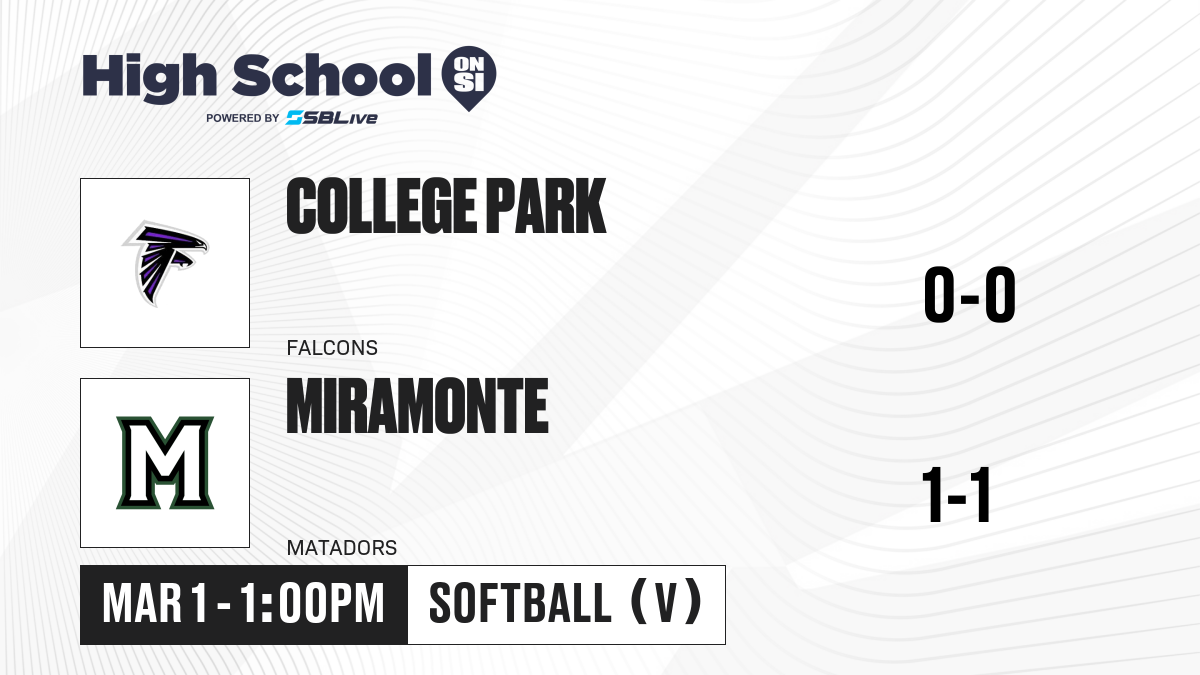 High School ON SI
POWERED BY SBLive

COLLEGE PARK
FALCONS
0-0

M
MIRAMONTE
MATADORS
1-1

MAR 1 - 1:00PM
SOFTBALL (V)